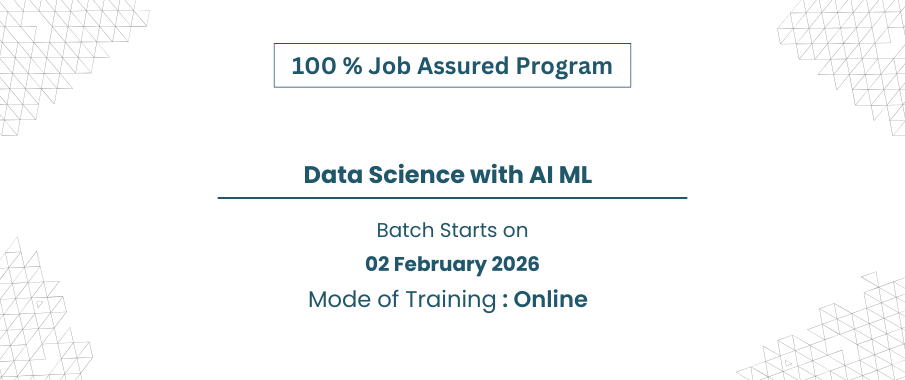 100 % Job Assured Program

Data Science with AI ML

Batch Starts on

02 February 2026

Mode of Training : Online